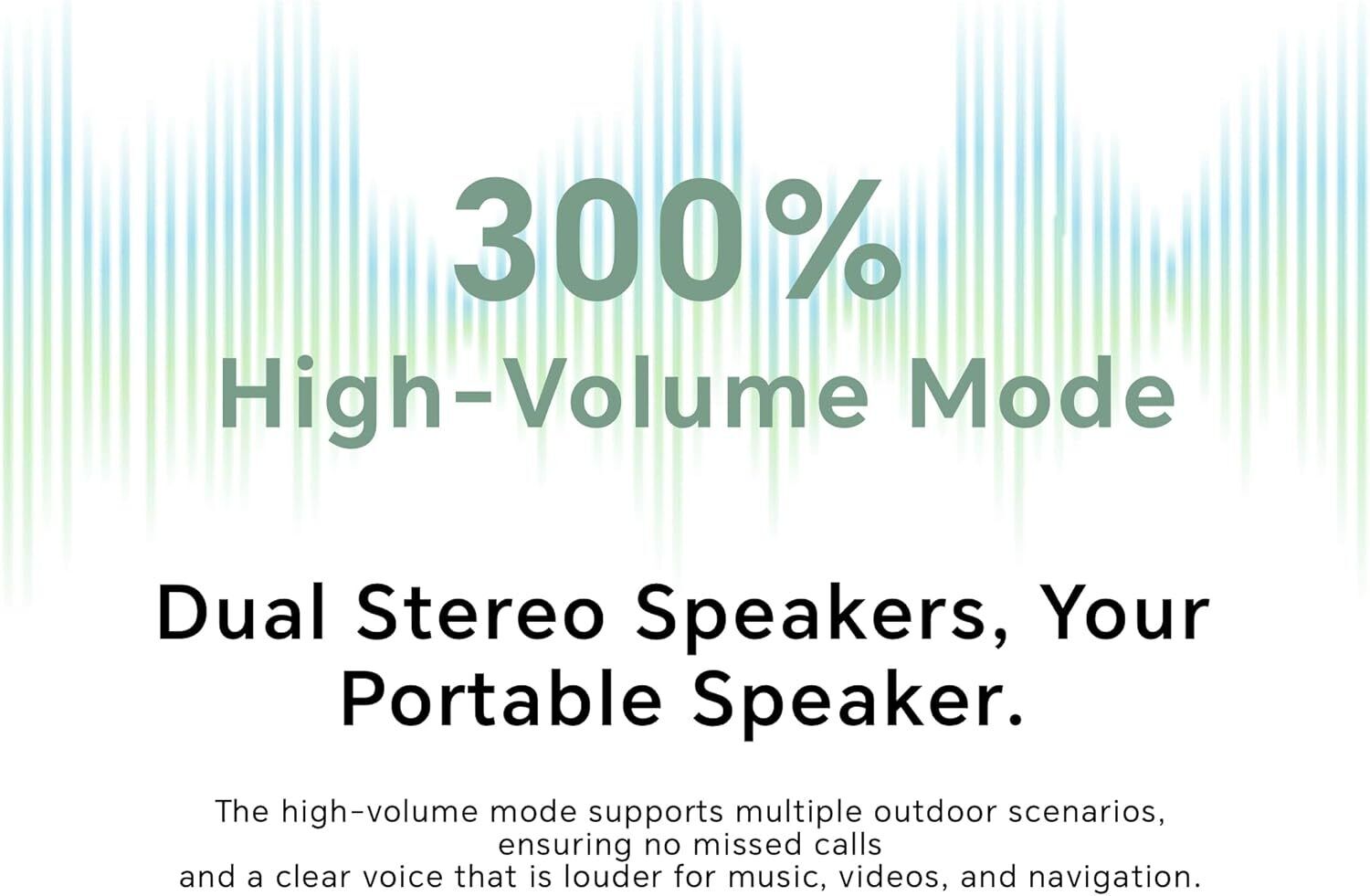 300%
High-Volume Mode

Dual Stereo Speakers, Your Portable Speaker.

The high-volume mode supports multiple outdoor scenarios, ensuring no missed calls
and a clear voice that is louder for music, videos, and navigation.